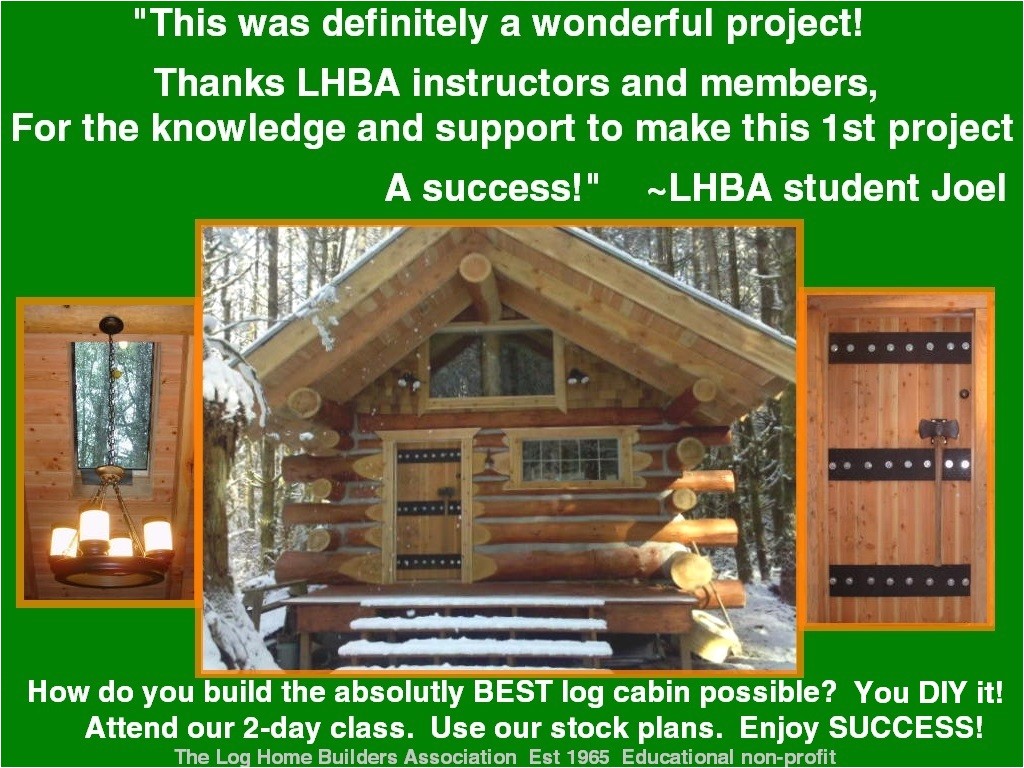 "This was definitely a wonderful project!

Thanks LHBA instructors and members,
For the knowledge and support to make this 1st project
A success!" ~LHBA student Joel

How do you build the absolutly BEST log cabin possible? You DIY it!
Attend our 2-day class. Use our stock plans. Enjoy SUCCESS!

The Log Home Builders Association Est 1965 Educational non-profit